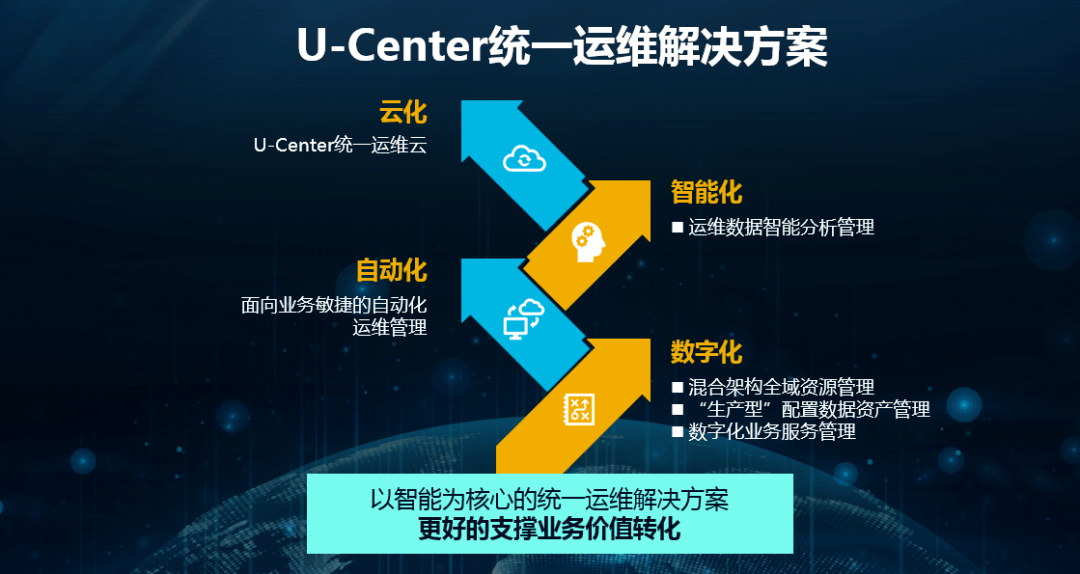 U-Center统一运维解决方案

云化
U-Center统一运维云

智能化
■ 运维数据智能分析管理

自动化
面向业务敏捷的自动化运维管理

数字化
■ 混合架构全域资源管理
■ “生产型”配置数据资产管理
■ 数字化业务服务管理

以智能为核心的统一运维解决方案
更好的支撑业务价值转化